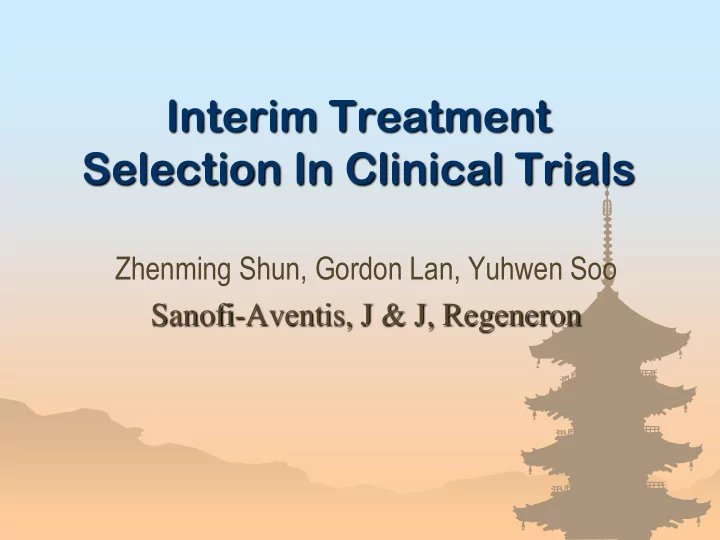 Interim Treatment Selection In Clinical Trials

Zhenming Shun, Gordon Lan, Yuhwen Soo

Sanofi-Aventis, J & J, Regeneron